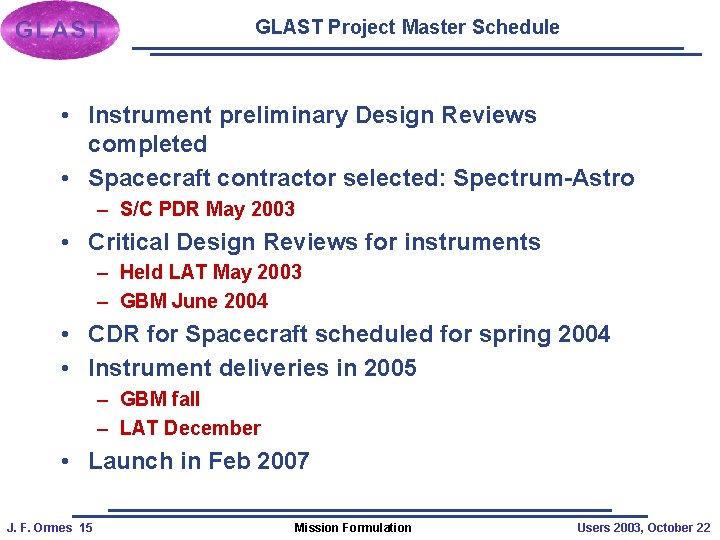 GLAST

GLAST Project Master Schedule

• Instrument preliminary Design Reviews completed
• Spacecraft contractor selected: Spectrum-Astro
– S/C PDR May 2003
• Critical Design Reviews for instruments
– Held LAT May 2003
– GBM June 2004
• CDR for Spacecraft scheduled for spring 2004
• Instrument deliveries in 2005
– GBM fall
– LAT December
• Launch in Feb 2007

J. F. Ormes 15

Mission Formulation

Users 2003, October 22